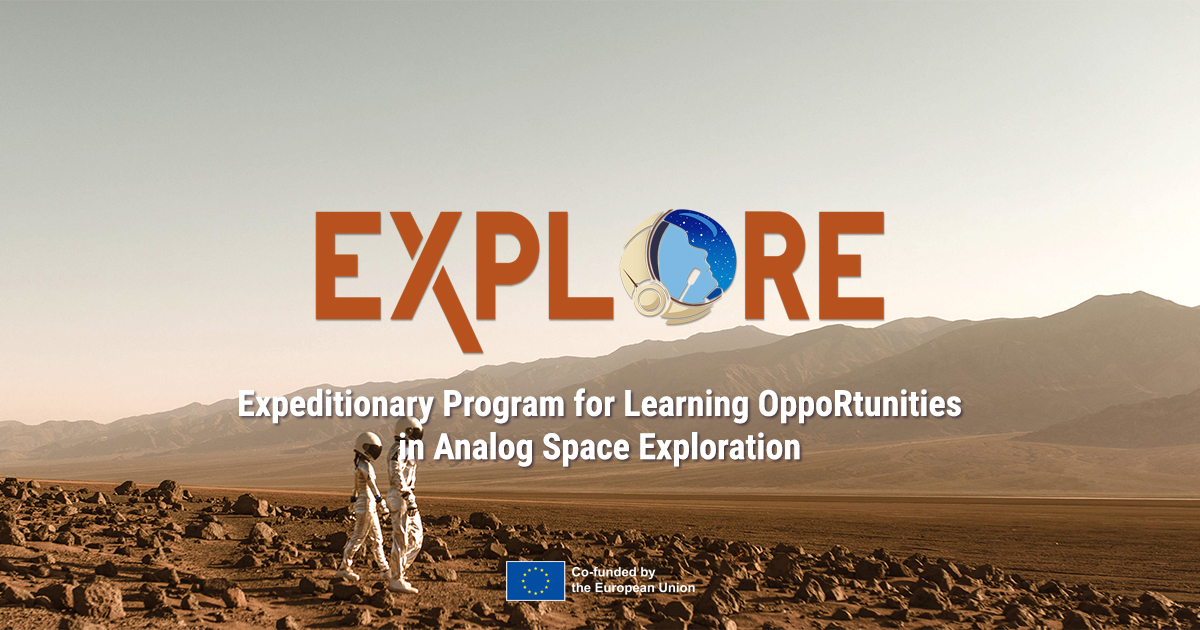 EXPLORE

Expeditionary Program for Learning OppoRtunities in Analog Space Exploration

Co-funded by the European Union